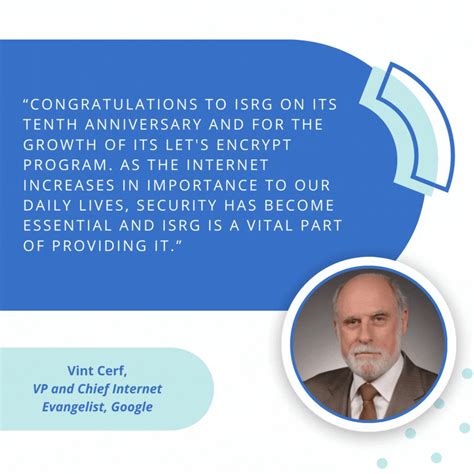 “CONGRATULATIONS TO ISRG ON ITS TENTH ANNIVERSARY AND FOR THE GROWTH OF ITS LET'S ENCRYPT PROGRAM. AS THE INTERNET INCREASES IN IMPORTANCE TO OUR DAILY LIVES, SECURITY HAS BECOME ESSENTIAL AND ISRG IS A VITAL PART OF PROVIDING IT.”

Vint Cerf,
VP and Chief Internet Evangelist, Google